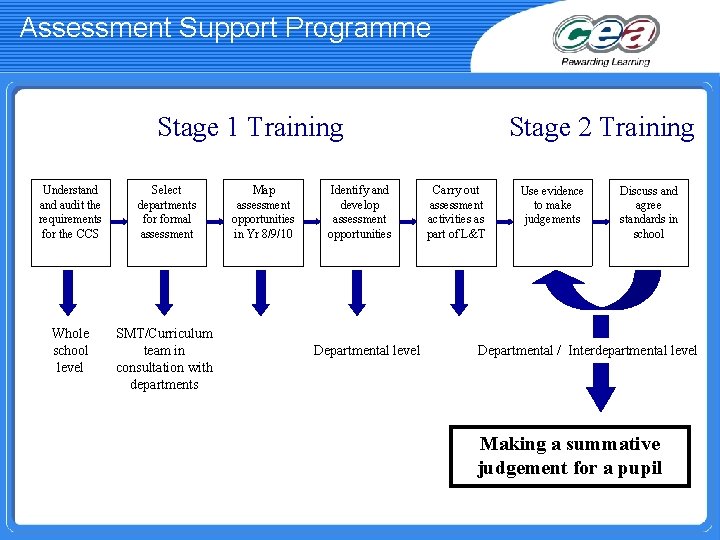 Assessment Support Programme

cea
Rewarding Learning

Stage 1 Training

Stage 2 Training

Understand and audit the requirements for the CCS

Select departments for formal assessment

Map assessment opportunities in Yr 8/9/10

Identify and develop assessment opportunities

Carry out assessment activities as part of L&T

Use evidence to make judgements

Discuss and agree standards in school

Whole school level

SMT/Curriculum team in consultation with departments

Departmental level

Departmental / Interdepartmental level

Making a summative judgement for a pupil